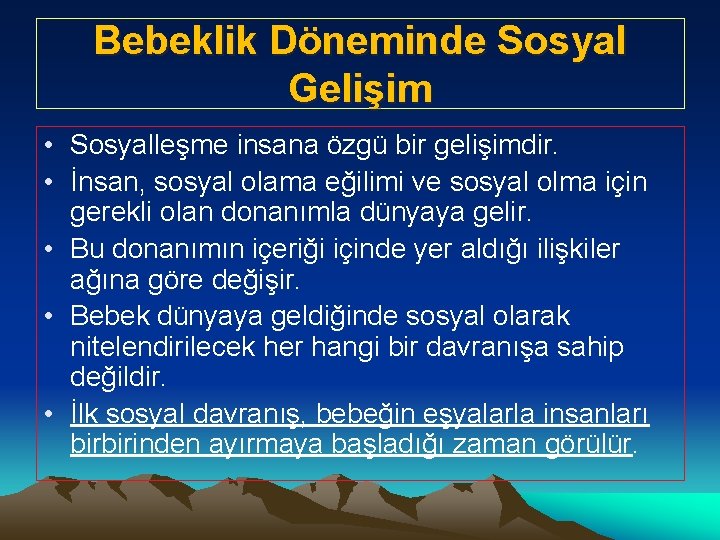 Bebeklik Döneminde Sosyal Gelişim

• Sosyalleşme insana özgü bir gelişimdir.
• İnsan, sosyal olama eğilimi ve sosyal olma için gerekli olan donanımla dünyaya gelir.
• Bu donanımın içeriği içinde yer aldığı ilişkiler ağına göre değişir.
• Bebek dünyaya geldiğinde sosyal olarak nitelendirilecek her hangi bir davranışa sahip değildir.
• İlk sosyal davranış, bebeğin eşyalarla insanları birbirinden ayırmaya başladığı zaman görülür.